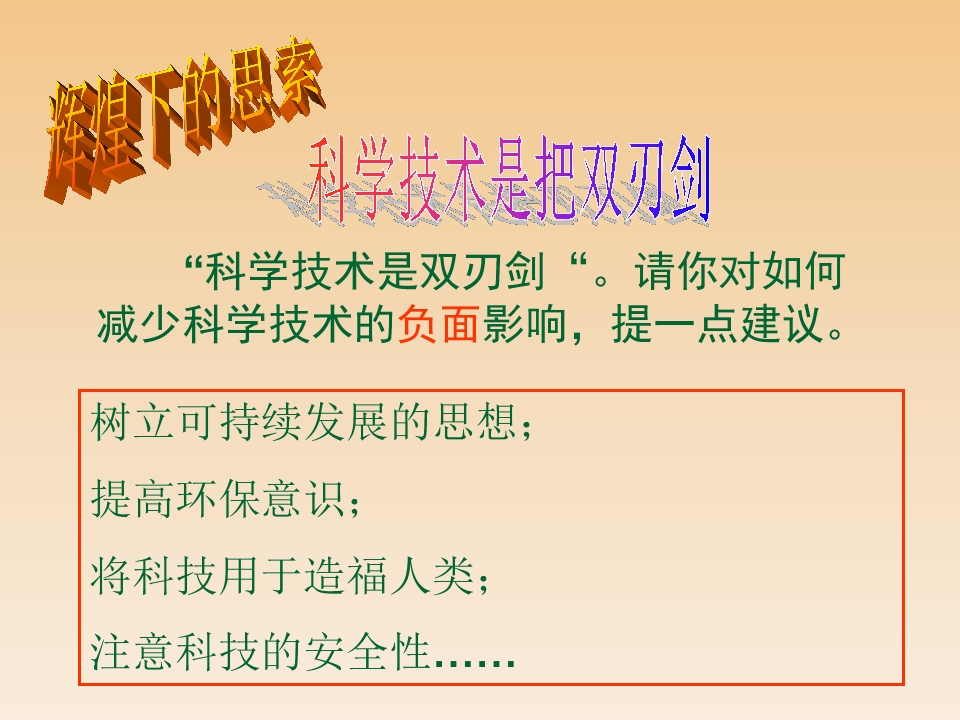 辉煌下的思索

科学技术是把双刃剑

“科学技术是双刃剑“。请你对如何减少科学技术的负面影响，提一点建议。

树立可持续发展的思想；

提高环保意识；

将科技用于造福人类；

注意科技的安全性……